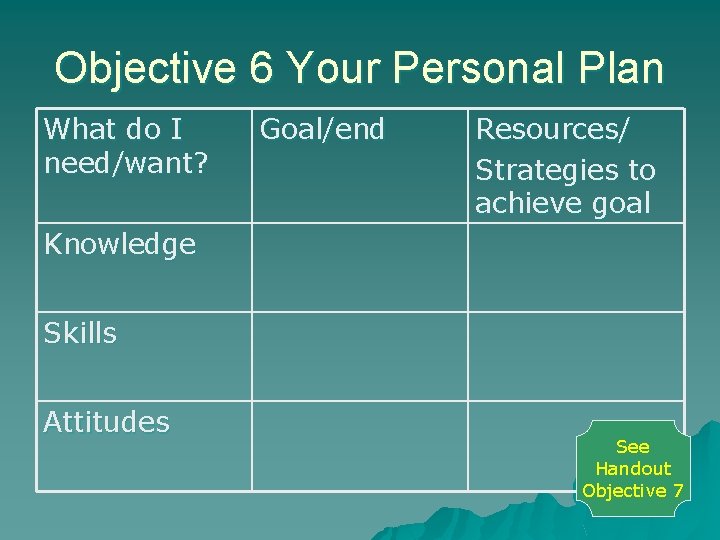 Objective 6 Your Personal Plan

| What do I need/want? | Goal/end | Resources/ Strategies to achieve goal |
|---|---|---|
| Knowledge | | |
| Skills | | |
| Attitudes | | |

See Handout Objective 7